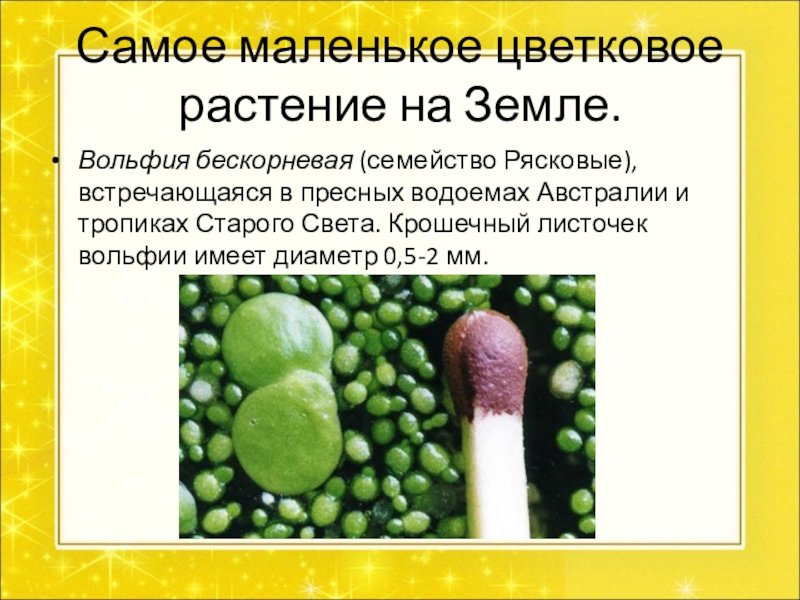 Самое маленькое цветковое растение на Земле.

• Вольфия бескорневая (семейство Рясковые), встречающаяся в пресных водоемах Австралии и тропиках Старого Света. Крошечный листочек вольфии имеет диаметр 0,5-2 мм.